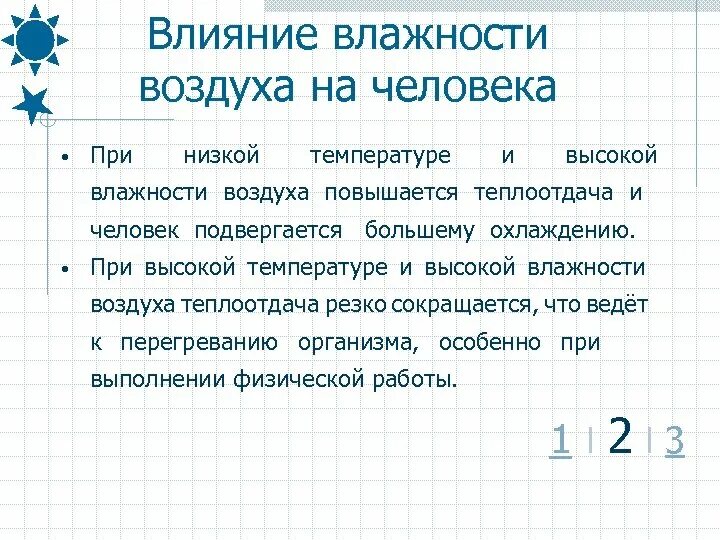 Влияние влажности воздуха на человека

• При низкой температуре и высокой влажности воздуха повышается теплоотдача и человек подвергается большему охлаждению.

• При высокой температуре и высокой влажности воздуха теплоотдача резко сокращается, что ведёт к перегреванию организма, особенно при выполнении физической работы.

1 | 2 | 3